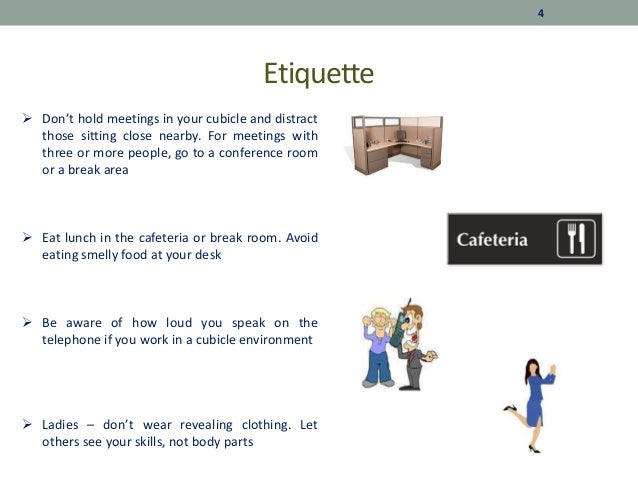 4

Etiquette

➢ Don't hold meetings in your cubicle and distract those sitting close nearby. For meetings with three or more people, go to a conference room or a break area

➢ Eat lunch in the cafeteria or break room. Avoid eating smelly food at your desk

Cafeteria

➢ Be aware of how loud you speak on the telephone if you work in a cubicle environment

➢ Ladies – don't wear revealing clothing. Let others see your skills, not body parts